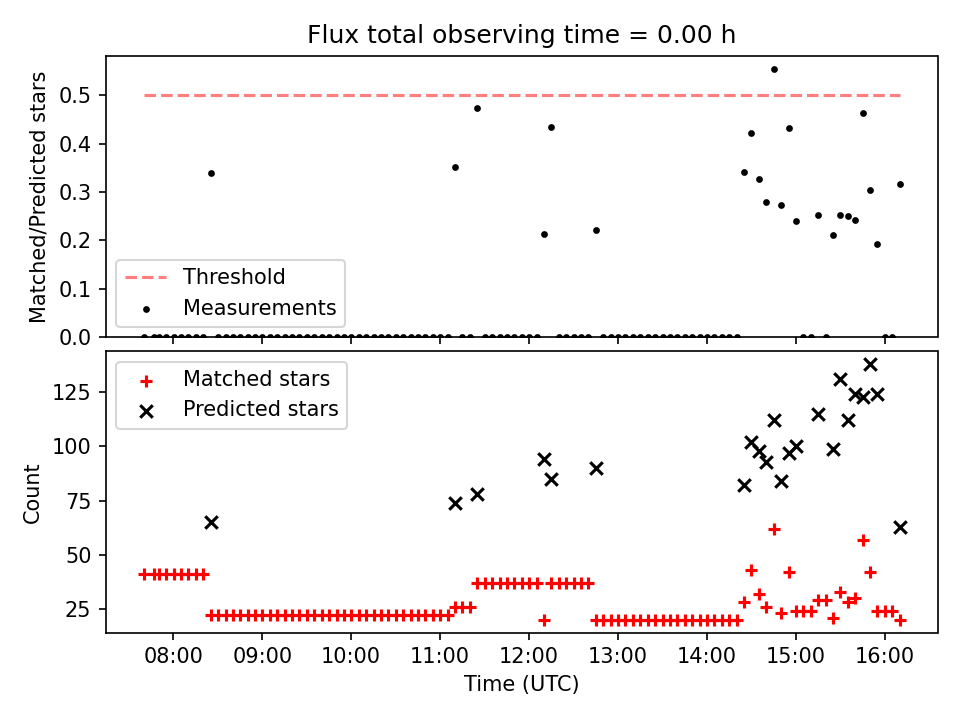 Flux total observing time = 0.00 h

Matched/Predicted stars

0.5
0.4
0.3
0.2
0.1
0.0

Threshold
Measurements

Matched stars
Predicted stars

Count

125
100
75
50
25

08:00
09:00
10:00
11:00
12:00
13:00
14:00
15:00
16:00

Time (UTC)